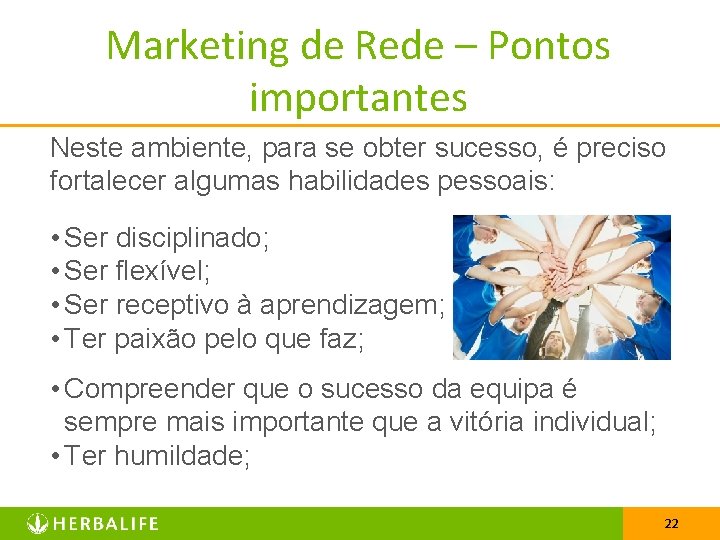 Marketing de Rede – Pontos importantes

Neste ambiente, para se obter sucesso, é preciso fortalecer algumas habilidades pessoais:

• Ser disciplinado;
• Ser flexível;
• Ser receptivo à aprendizagem;
• Ter paixão pelo que faz;

• Compreender que o sucesso da equipa é sempre mais importante que a vitória individual;
• Ter humildade;

HERBALIFE

22